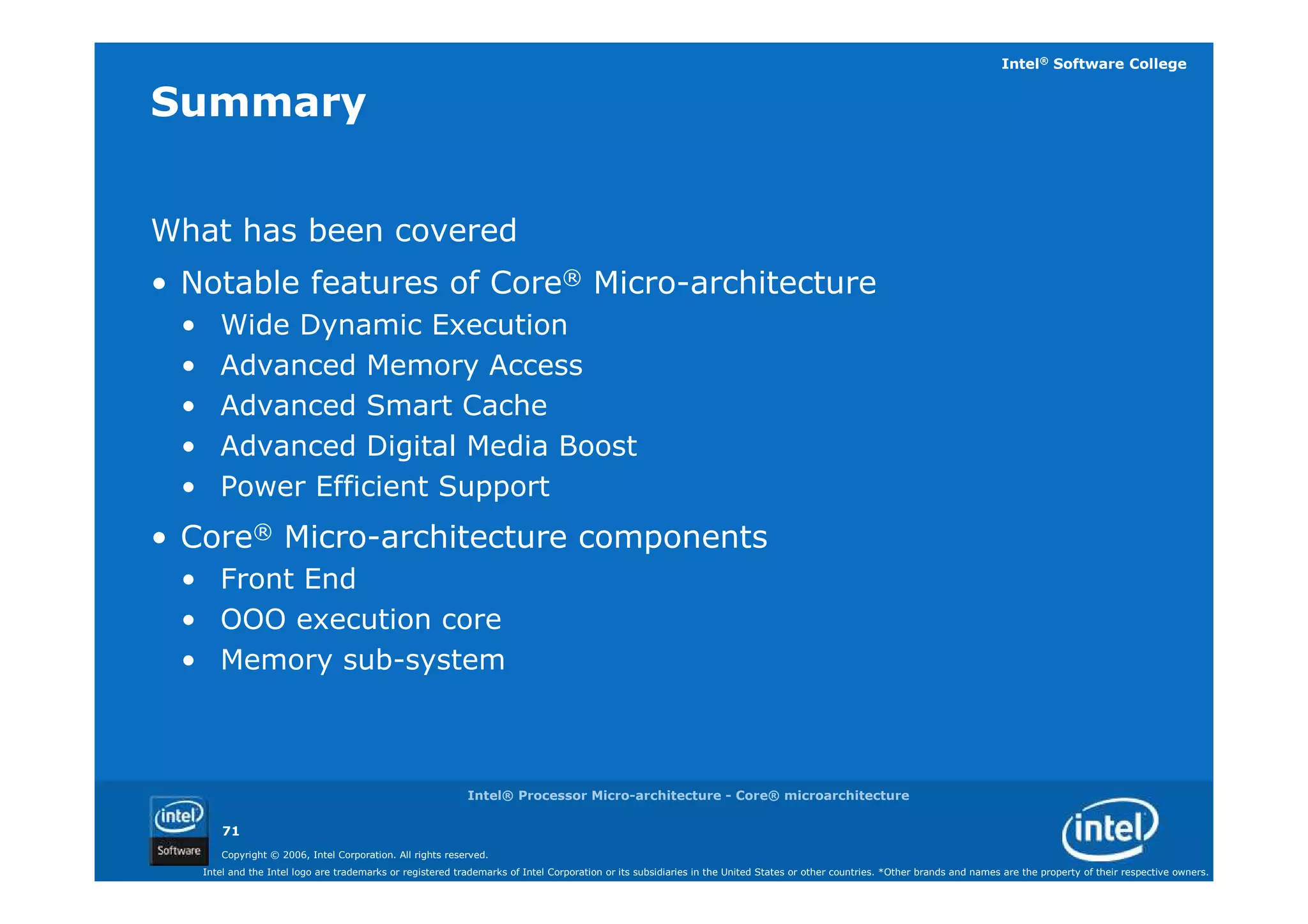 Intel® Software College

Summary

What has been covered

• Notable features of Core® Micro-architecture
  • Wide Dynamic Execution
  • Advanced Memory Access
  • Advanced Smart Cache
  • Advanced Digital Media Boost
  • Power Efficient Support
• Core® Micro-architecture components
  • Front End
  • OOO execution core
  • Memory sub-system

Intel® Processor Micro-architecture - Core® microarchitecture

intel Software

71

Copyright © 2006, Intel Corporation. All rights reserved.

Intel and the Intel logo are trademarks or registered trademarks of Intel Corporation or its subsidiaries in the United States or other countries. *Other brands and names are the property of their respective owners.

intel